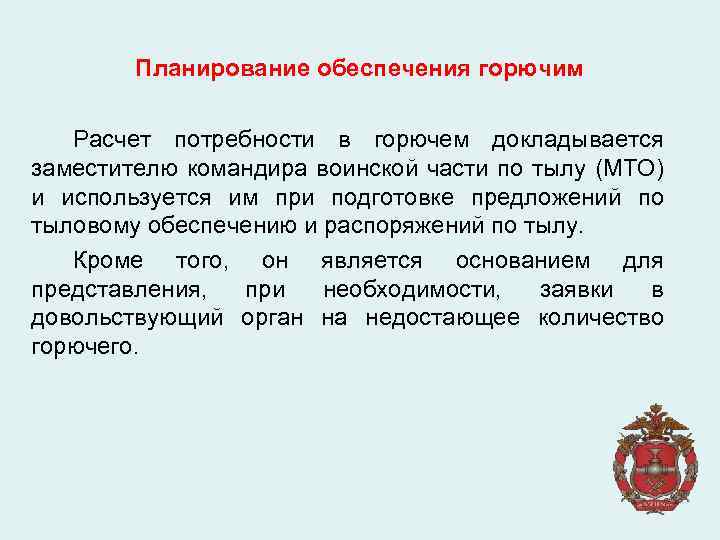 Планирование обеспечения горючим

Расчет потребности в горючем докладывается заместителю командира воинской части по тылу (МТО) и используется им при подготовке предложений по тыловому обеспечению и распоряжений по тылу.

Кроме того, он является основанием для представления, при необходимости, заявки в довольствующий орган на недостающее количество горючего.